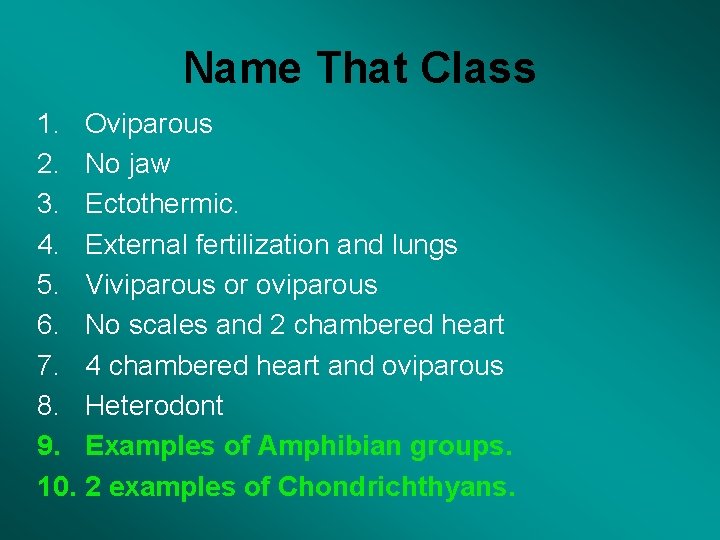 Name That Class

1. Oviparous
2. No jaw
3. Ectothermic.
4. External fertilization and lungs
5. Viviparous or oviparous
6. No scales and 2 chambered heart
7. 4 chambered heart and oviparous
8. Heterodont
9. Examples of Amphibian groups.
10. 2 examples of Chondrichthyans.